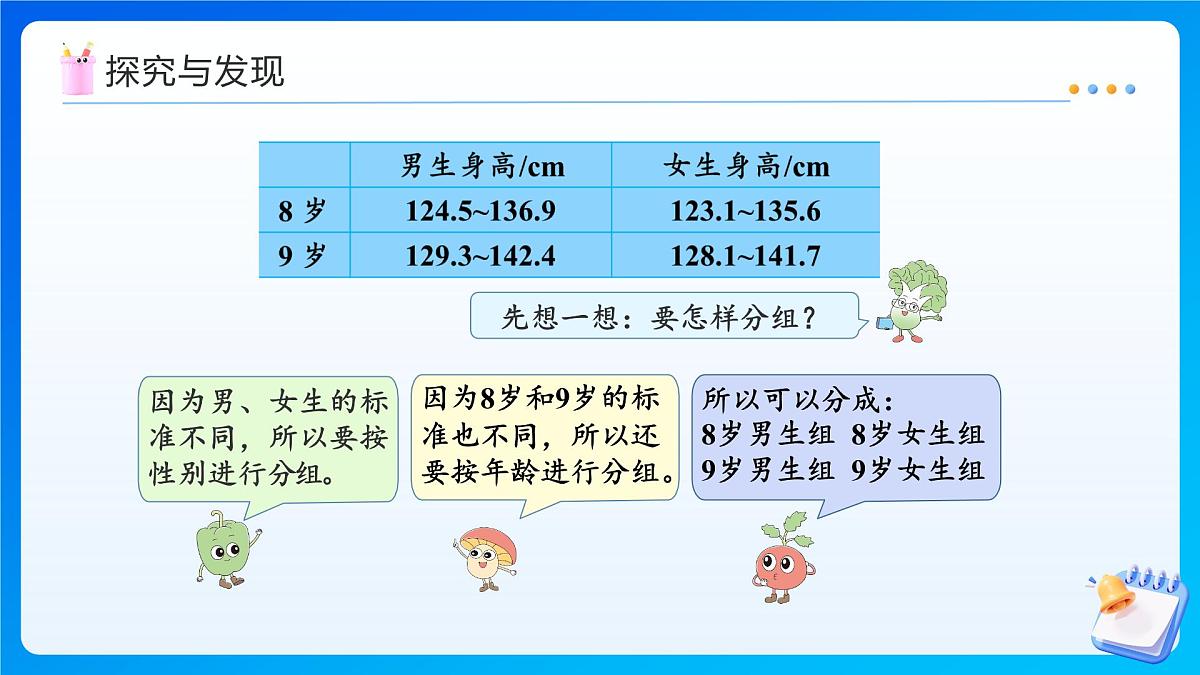 探究与发现

| | 男生身高/cm | 女生身高/cm |
|---|---|---|
| 8 岁 | 124.5~136.9 | 123.1~135.6 |
| 9 岁 | 129.3~142.4 | 128.1~141.7 |

先想一想：要怎样分组？

因为男、女生的标准不同，所以要按性别进行分组。

因为8岁和9岁的标准也不同，所以还要按年龄进行分组。

所以可以分成：
8岁男生组 8岁女生组
9岁男生组 9岁女生组